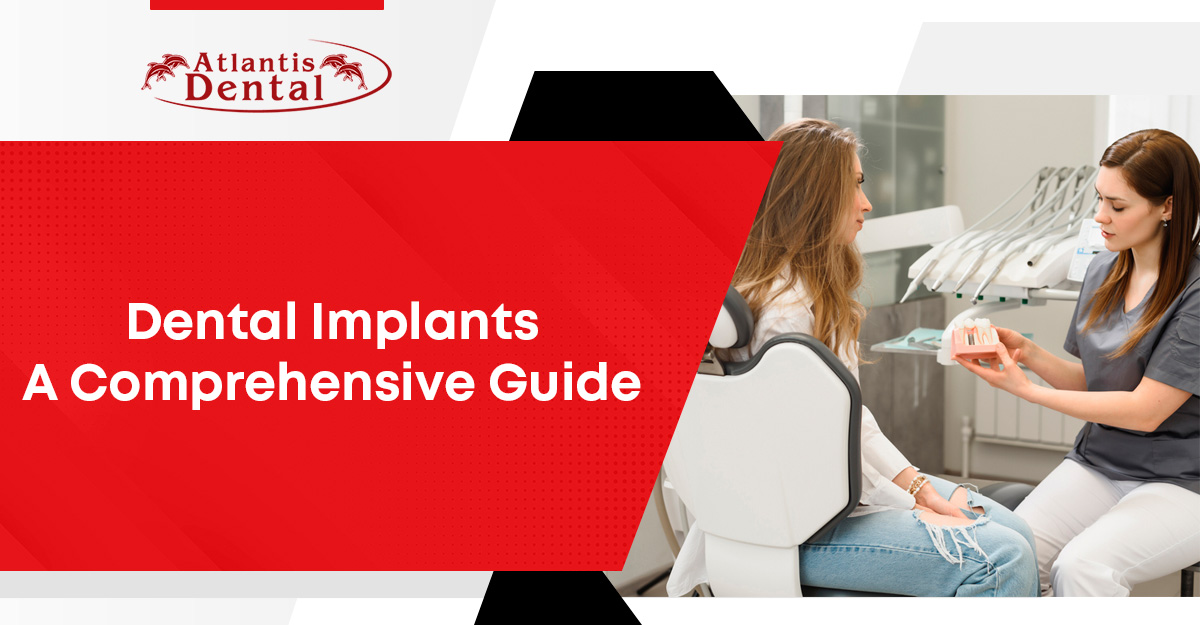 Atlantis Dental

Dental Implants
A Comprehensive Guide